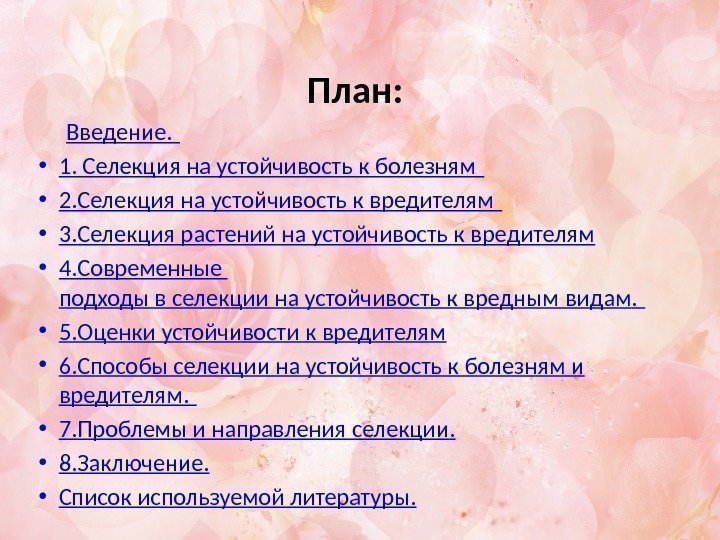 План:

Введение.

• 1. Селекция на устойчивость к болезням
• 2.Селекция на устойчивость к вредителям
• 3.Селекция растений на устойчивость к вредителям
• 4.Современные подходы в селекции на устойчивость к вредным видам.
• 5.Оценки устойчивости к вредителям
• 6.Способы селекции на устойчивость к болезням и вредителям.
• 7.Проблемы и направления селекции.
• 8.Заключение.
• Список используемой литературы.